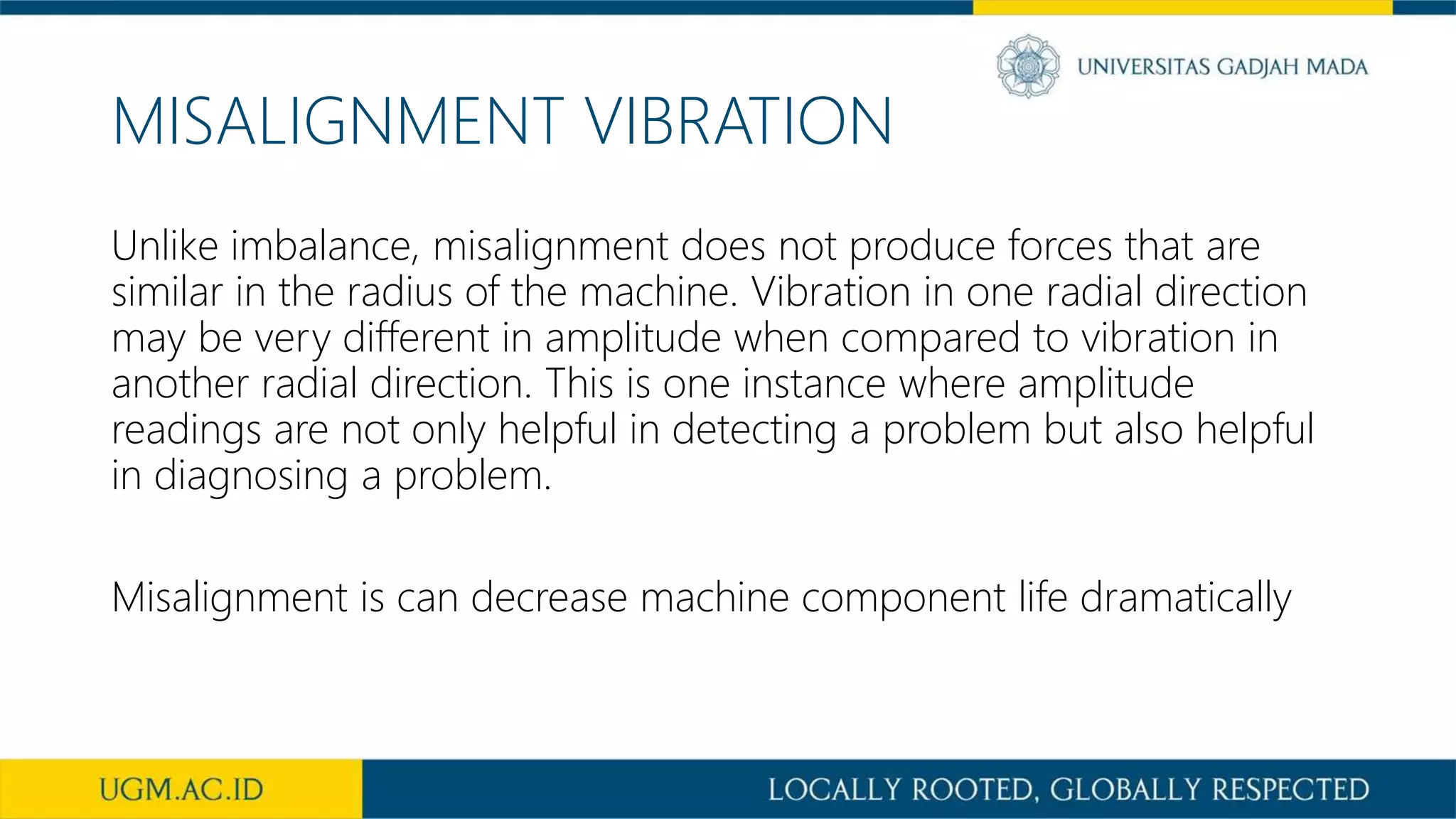 UNIVERSITAS GADJAH MADA

MISALIGNMENT VIBRATION

Unlike imbalance, misalignment does not produce forces that are similar in the radius of the machine. Vibration in one radial direction may be very different in amplitude when compared to vibration in another radial direction. This is one instance where amplitude readings are not only helpful in detecting a problem but also helpful in diagnosing a problem.

Misalignment is can decrease machine component life dramatically

UGM.AC.ID

LOCALLY ROOTED, GLOBALLY RESPECTED